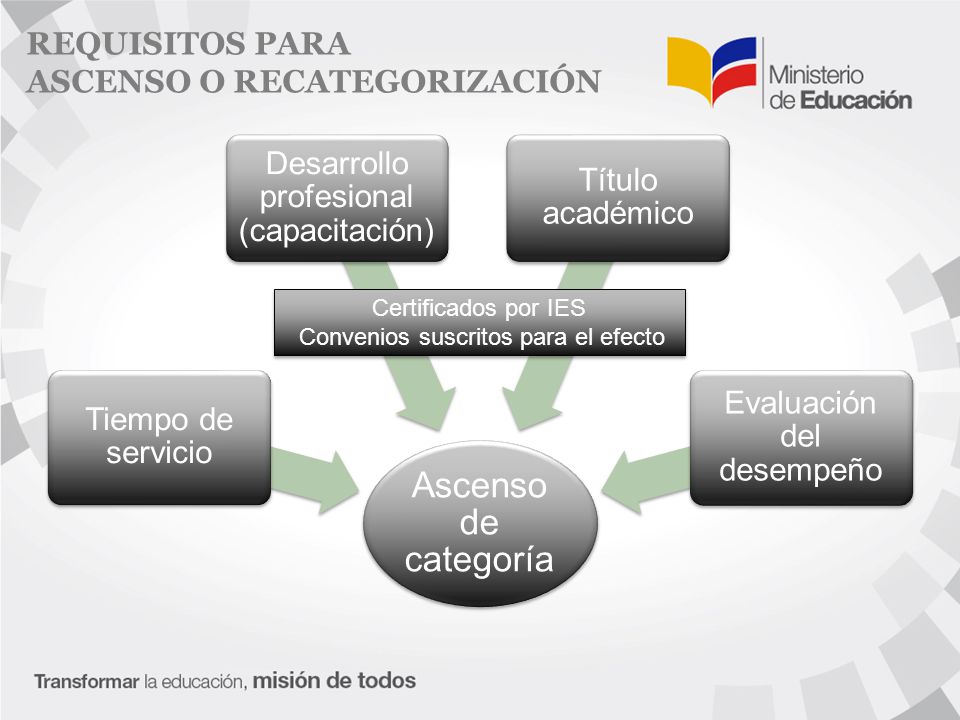 REQUISITOS PARA
ASCENSO O RECATEGORIZACIÓN

Ministerio
de Educación

Desarrollo profesional (capacitación)

Título académico

Certificados por IES
Convenios suscritos para el efecto

Tiempo de servicio

Evaluación del desempeño

Ascenso de categoría

Transformar la educación, misión de todos